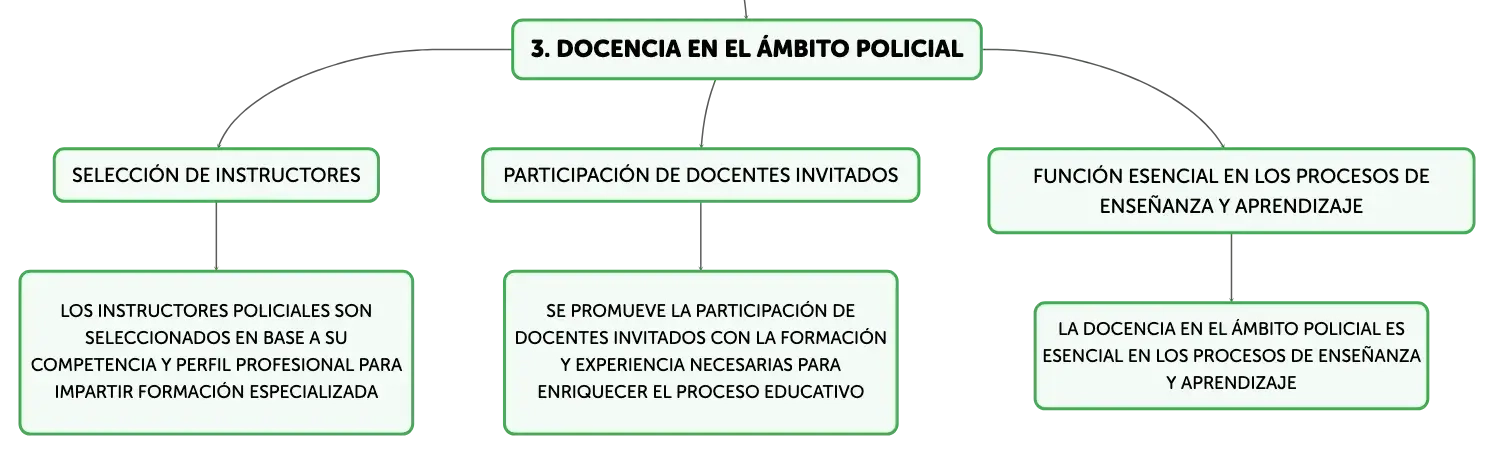 3. DOCENCIA EN EL ÁMBITO POLICIAL

SELECCIÓN DE INSTRUCTORES

LOS INSTRUCTORES POLICIALES SON SELECCIONADOS EN BASE A SU COMPETENCIA Y PERFIL PROFESIONAL PARA IMPARTIR FORMACIÓN ESPECIALIZADA

PARTICIPACIÓN DE DOCENTES INVITADOS

SE PROMUEVE LA PARTICIPACIÓN DE DOCENTES INVITADOS CON LA FORMACIÓN Y EXPERIENCIA NECESARIAS PARA ENRIQUECER EL PROCESO EDUCATIVO

FUNCIÓN ESENCIAL EN LOS PROCESOS DE ENSEÑANZA Y APRENDIZAJE

LA DOCENCIA EN EL ÁMBITO POLICIAL ES ESENCIAL EN LOS PROCESOS DE ENSEÑANZA Y APRENDIZAJE